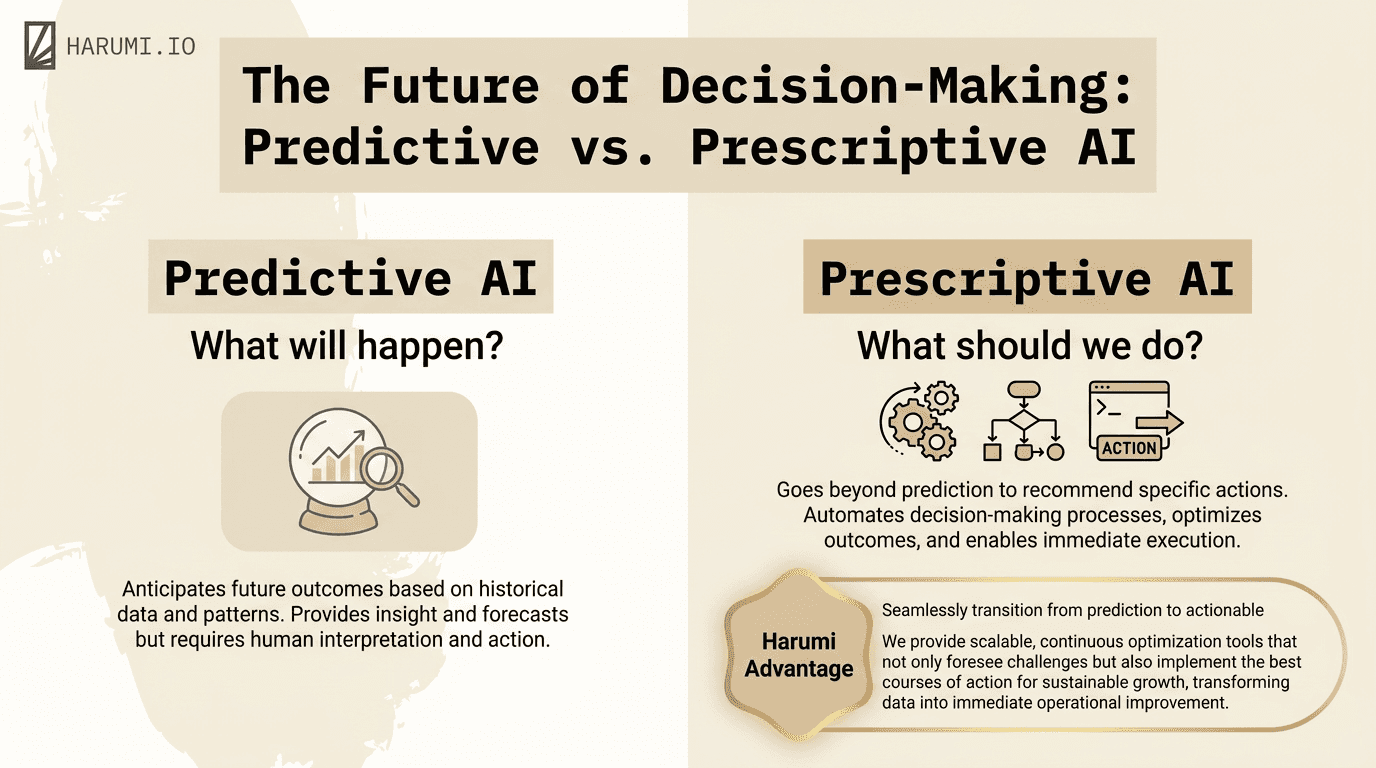 HARUMI.IO

The Future of Decision-Making: Predictive vs. Prescriptive AI

Predictive AI

What will happen?

Anticipates future outcomes based on historical data and patterns. Provides insight and forecasts but requires human interpretation and action.

Prescriptive AI

What should we do?

ACTION

Goes beyond prediction to recommend specific actions. Automates decision-making processes, optimizes outcomes, and enables immediate execution.

Harumi Advantage

Seamlessly transition from prediction to actionable

We provide scalable, continuous optimization tools that not only foresee challenges but also implement the best courses of action for sustainable growth, transforming data into immediate operational improvement.